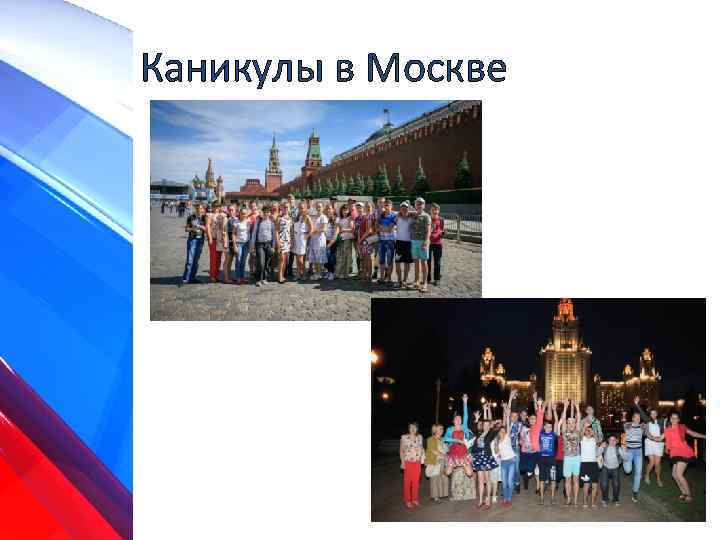 Каникулы в Москве